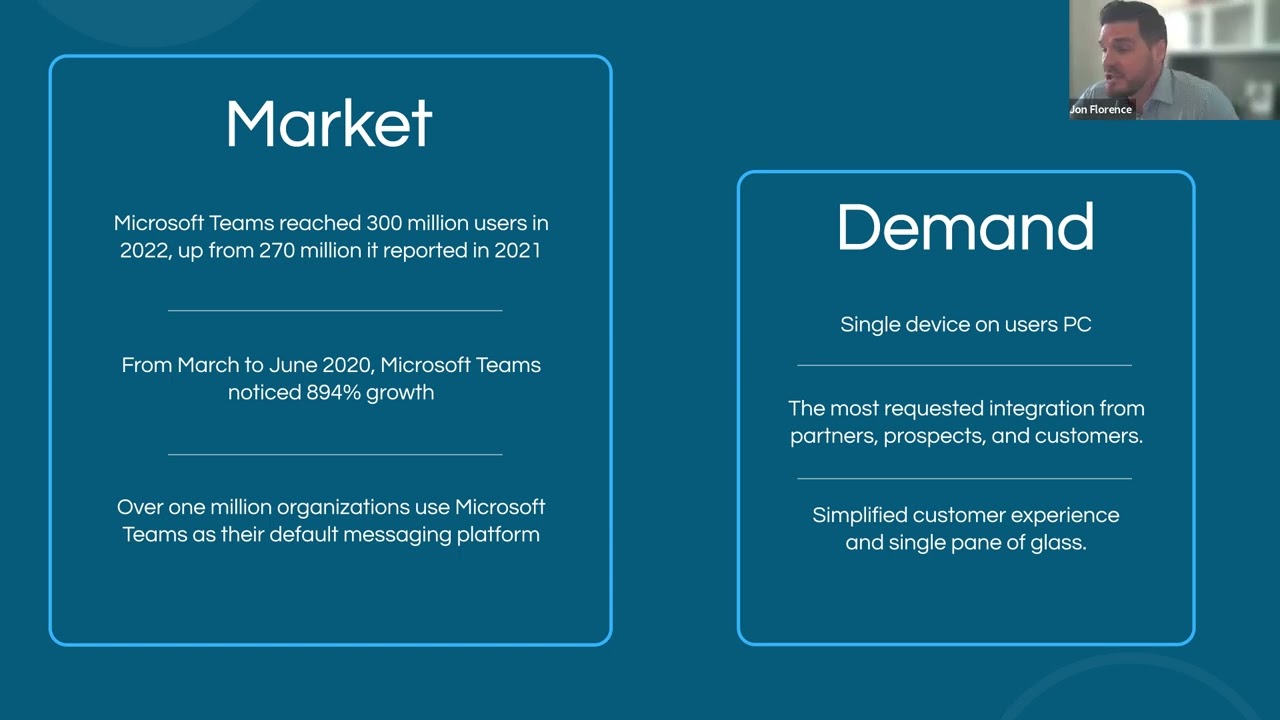 Jon Florence

Market

Microsoft Teams reached 300 million users in 2022, up from 270 million it reported in 2021

From March to June 2020, Microsoft Teams noticed 894% growth

Over one million organizations use Microsoft Teams as their default messaging platform

Demand

Single device on users PC

The most requested integration from partners, prospects, and customers.

Simplified customer experience and single pane of glass.